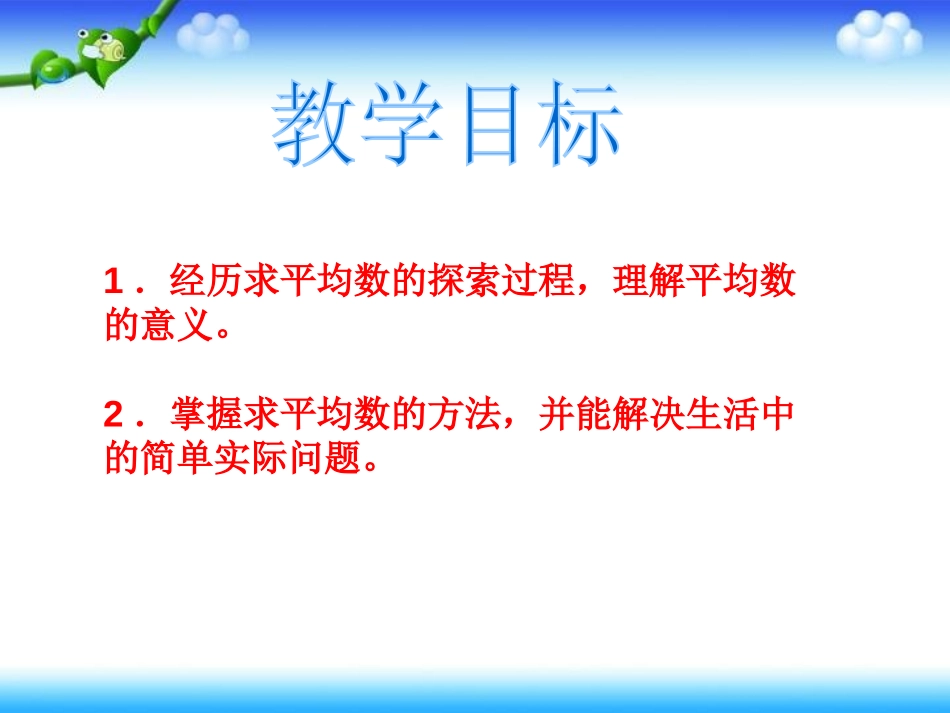 教学目标

1．经历求平均数的探索过程，理解平均数的意义。

2．掌握求平均数的方法，并能解决生活中的简单实际问题。